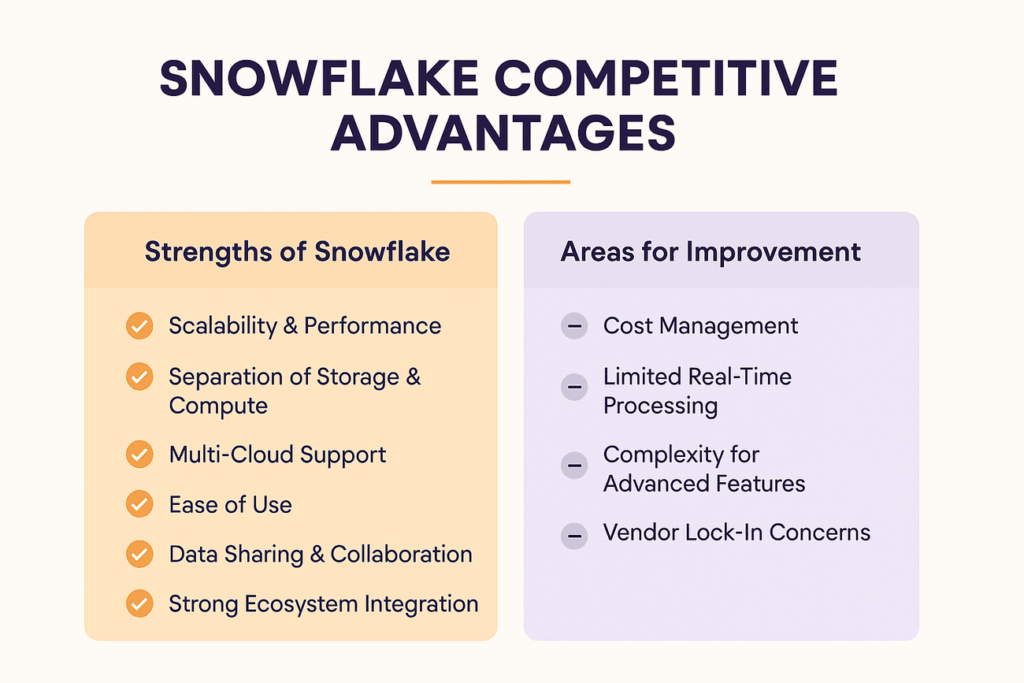 SNOWFLAKE COMPETITIVE ADVANTAGES

Strengths of Snowflake

Scalability & Performance

Separation of Storage & Compute

Multi-Cloud Support

Ease of Use

Data Sharing & Collaboration

Strong Ecosystem Integration

Areas for Improvement

Cost Management

Limited Real-Time Processing

Complexity for Advanced Features

Vendor Lock-In Concerns